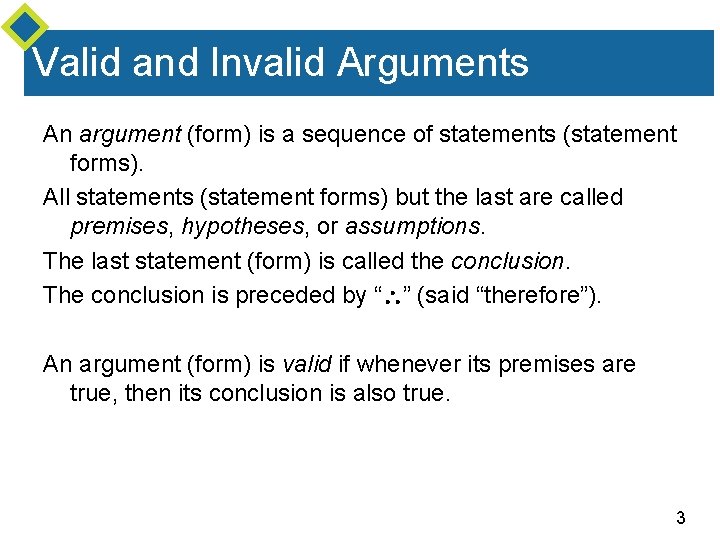 Valid and Invalid Arguments

An argument (form) is a sequence of statements (statement forms).

All statements (statement forms) but the last are called premises, hypotheses, or assumptions.

The last statement (form) is called the conclusion.

The conclusion is preceded by “$\therefore$” (said “therefore”).

An argument (form) is valid if whenever its premises are true, then its conclusion is also true.

3